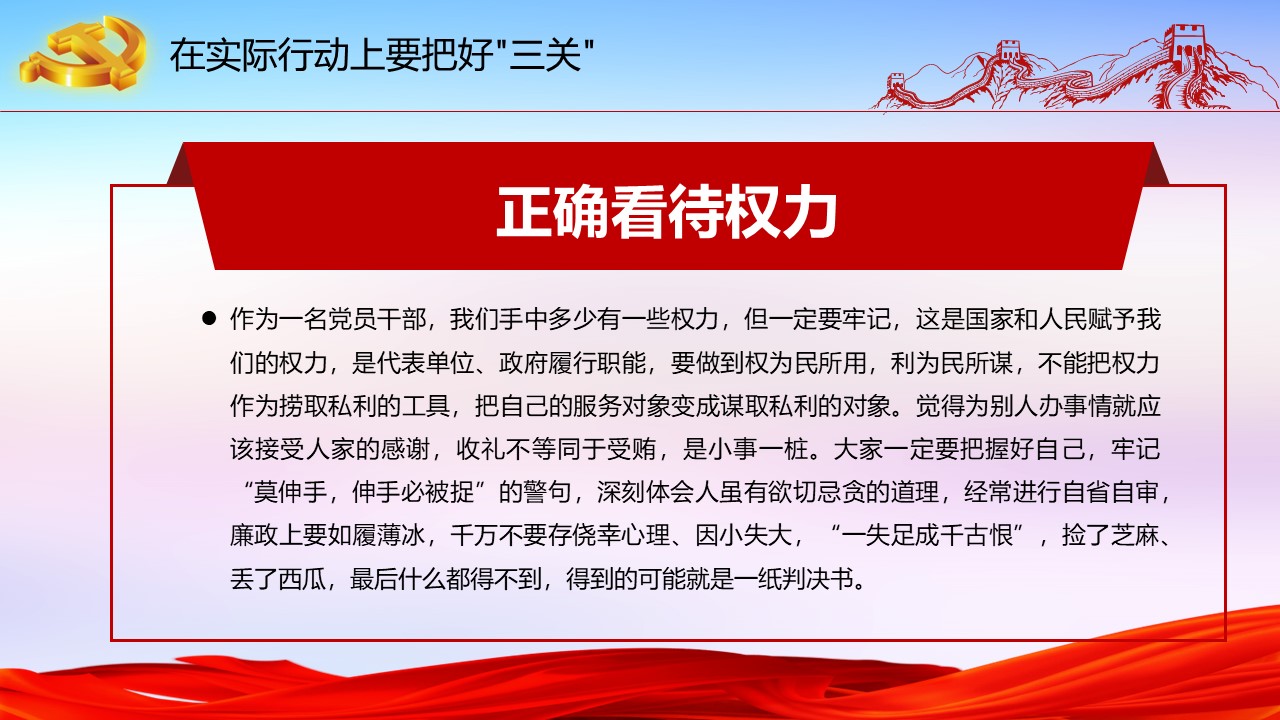 在实际行动上要把好"三关"

正确看待权力

● 作为一名党员干部，我们手中多少有一些权力，但一定要牢记，这是国家和人民赋予我们的权力，是代表单位、政府履行职能，要做到权为民所用，利为民所谋，不能把权力作为捞取私利的工具，把自己的服务对象变成谋取私利的对象。觉得为别人办事情就应该接受人家的感谢，收礼不等同于受贿，是小事一桩。大家一定要把握好自己，牢记“莫伸手，伸手必被捉”的警句，深刻体会人虽有欲切忌贪的道理，经常进行自省自审，廉政上要如履薄冰，千万不要存侥幸心理、因小失大，“一失足成千古恨”，捡了芝麻、丢了西瓜，最后什么都得不到，得到的可能就是一纸判决书。